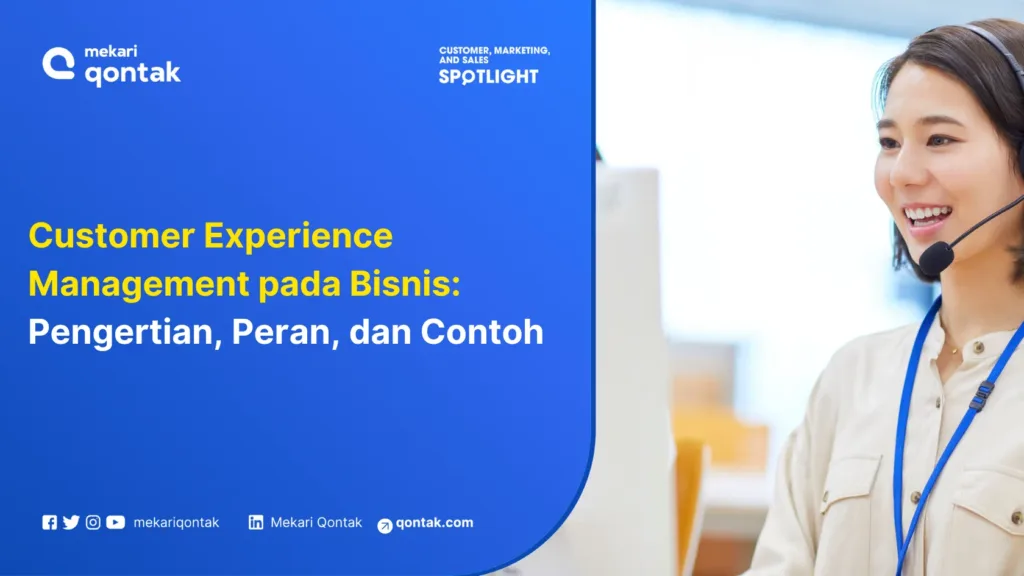 mekari qontak

CUSTOMER, MARKETING, AND SALES
SPOTLIGHT

Customer Experience Management pada Bisnis: Pengertian, Peran, dan Contoh

mekariqontak Mekari Qontak qontak.com